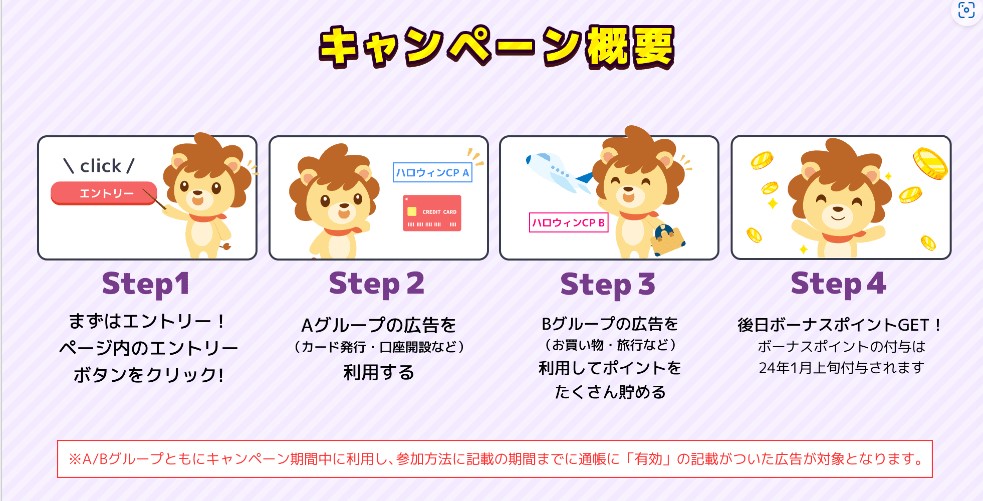 キャンペーン概要

\ click /
エントリー

Step1
まずはエントリー！
ページ内のエントリー
ボタンをクリック！

ハロウィンCP A
CREDIT CARD

Step 2
Aグループの広告を
（カード発行・口座開設など）
利用する

ハロウィンCP B

Step 3
Bグループの広告を
（お買い物・旅行など）
利用してポイントを
たくさん貯める

Step 4
後日ボーナスポイントGET！
ボーナスポイントの付与は
24年1月上旬付与されます

※A/Bグループともにキャンペーン期間中に利用し、参加方法に記載の期間までに通帳に「有効」の記載がついた広告が対象となります。